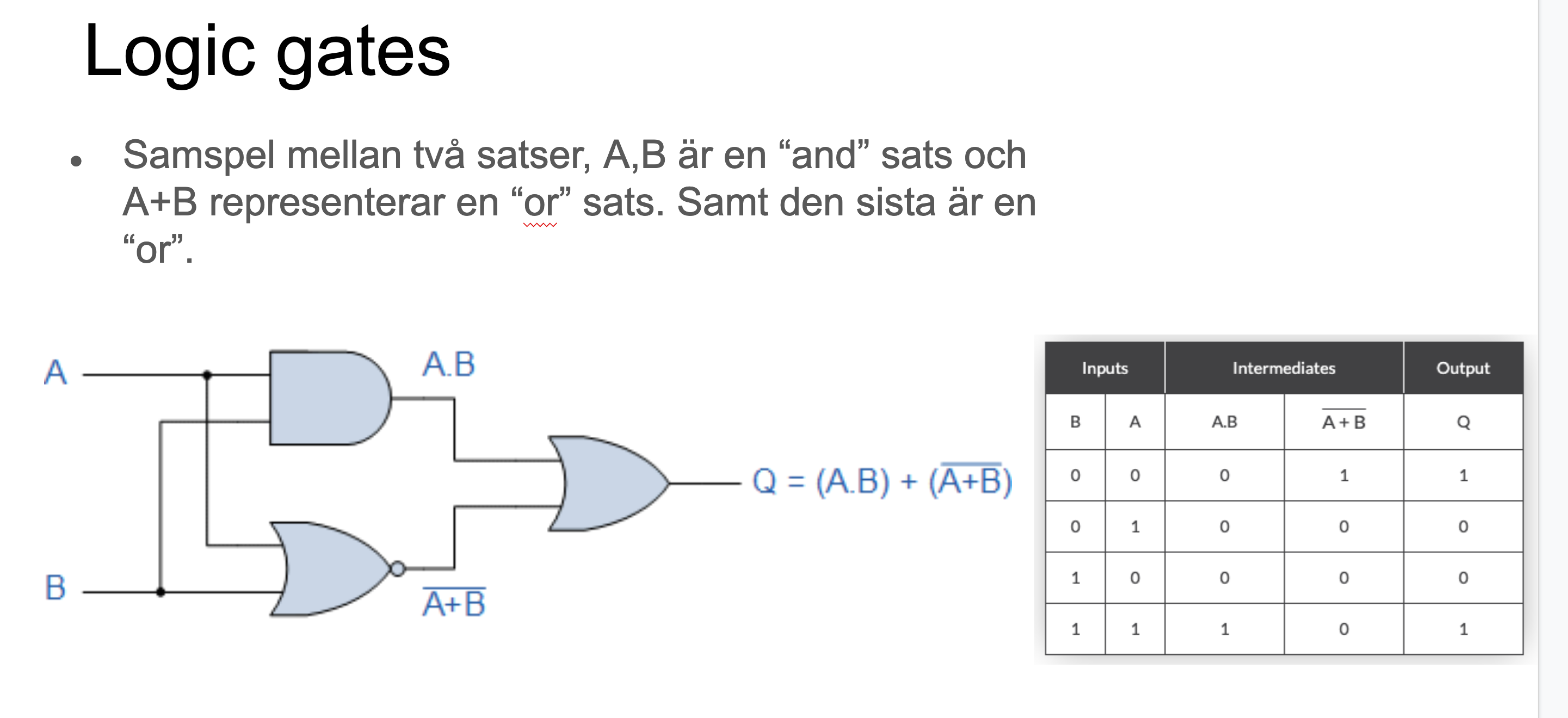 Logic gates

• Samspel mellan två satser, A,B är en “and” sats och A+B representerar en “or” sats. Samt den sista är en “or”.

A

B

A.B

$\overline{A+B}$

$Q = (A.B) + (\overline{A+B})$

| Inputs | | Intermediates | | Output |
|---|---|---|---|---|
| B | A | A.B | $\overline{A+B}$ | Q |
| 0 | 0 | 0 | 1 | 1 |
| 0 | 1 | 0 | 0 | 0 |
| 1 | 0 | 0 | 0 | 0 |
| 1 | 1 | 1 | 0 | 1 |